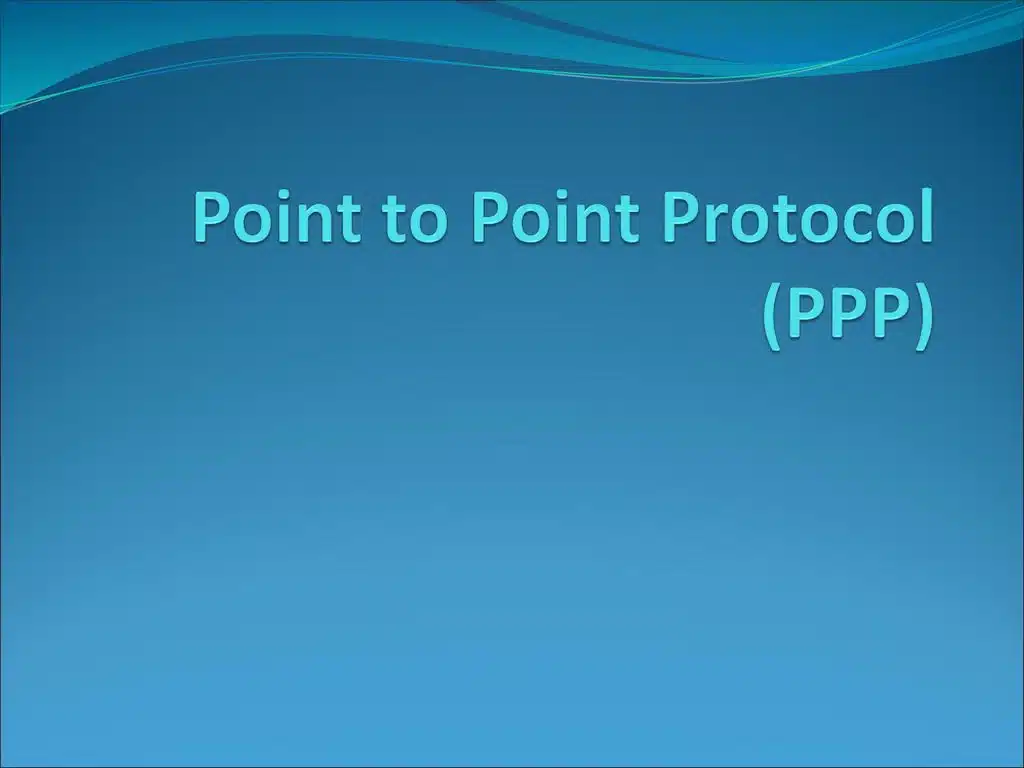 Point to Point Protocol (PPP)